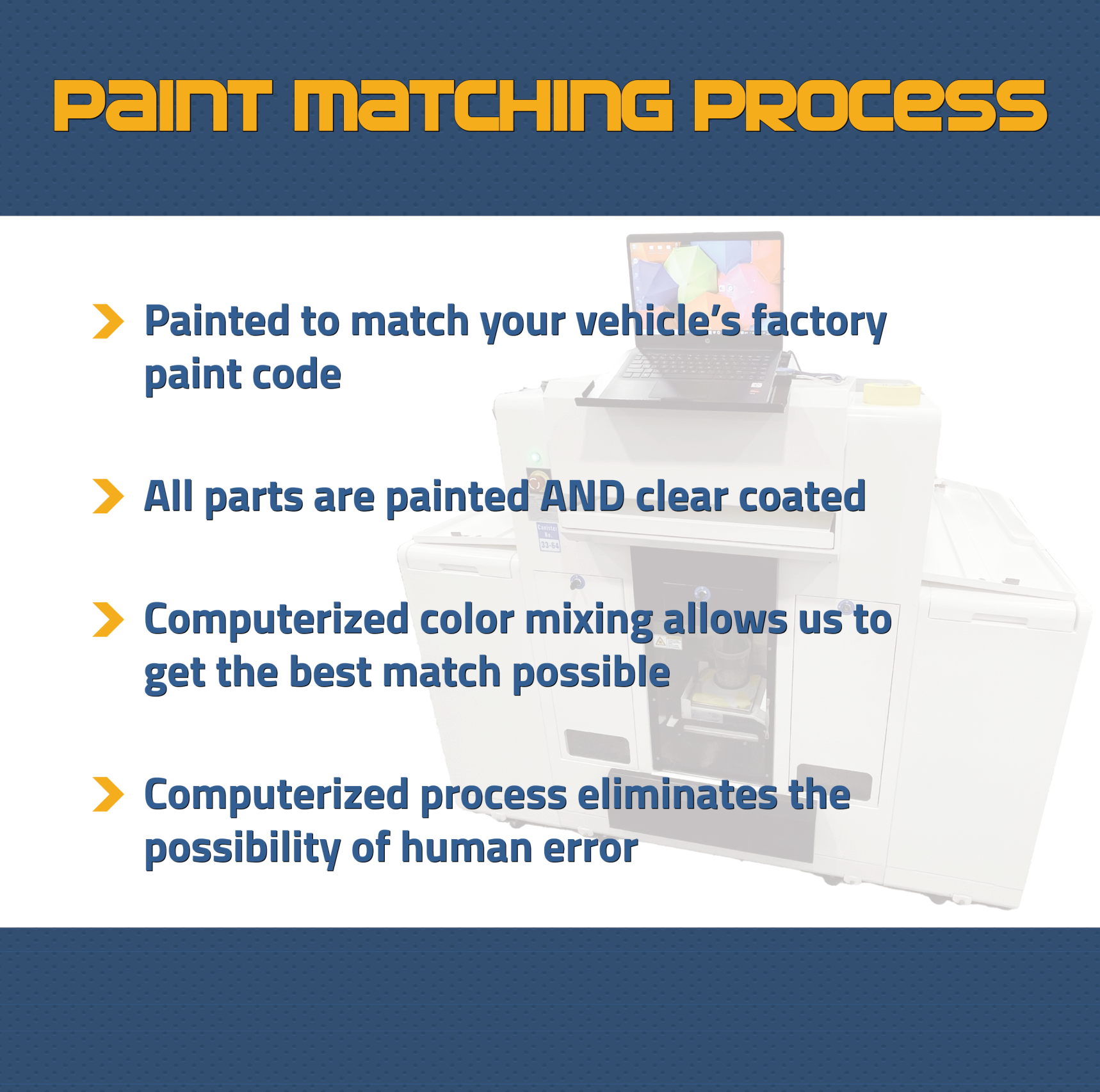 PAINT MATCHING PROCESS

Painted to match your vehicle's factory paint code

All parts are painted AND clear coated

Computerized color mixing allows us to get the best match possible

Computerized process eliminates the possibility of human error

Canister No. 33-64